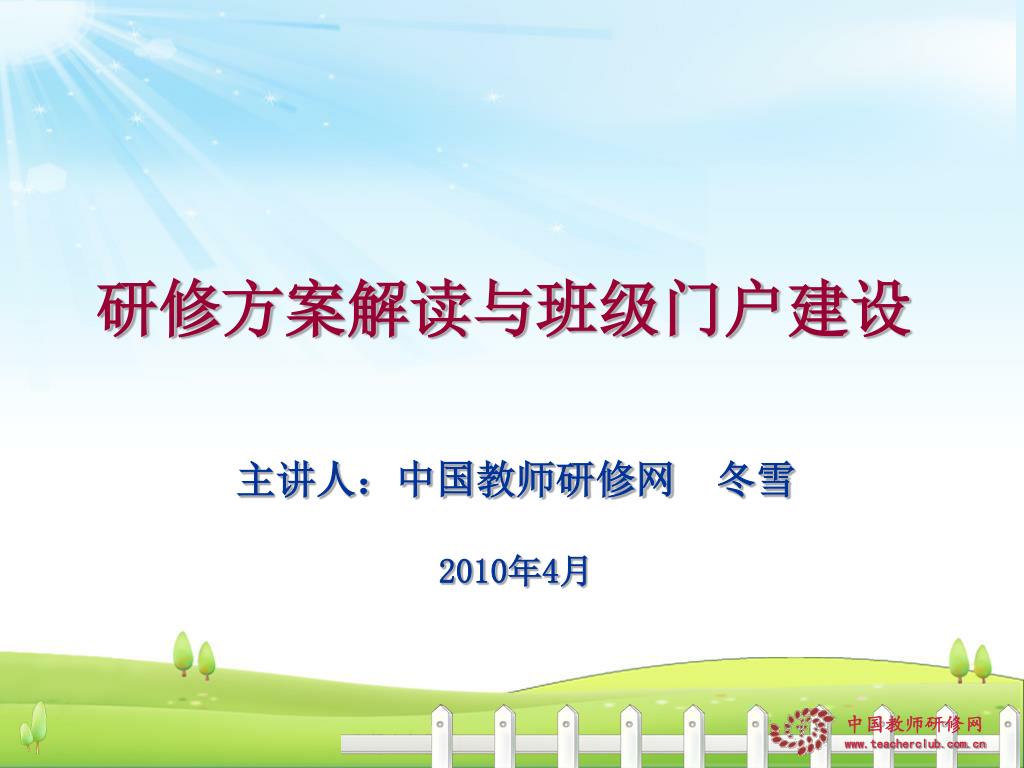 研修方案解读与班级门户建设

主讲人：中国教师研修网　冬雪

2010年4月

中国教师研修网
www.teacherclub.com.cn